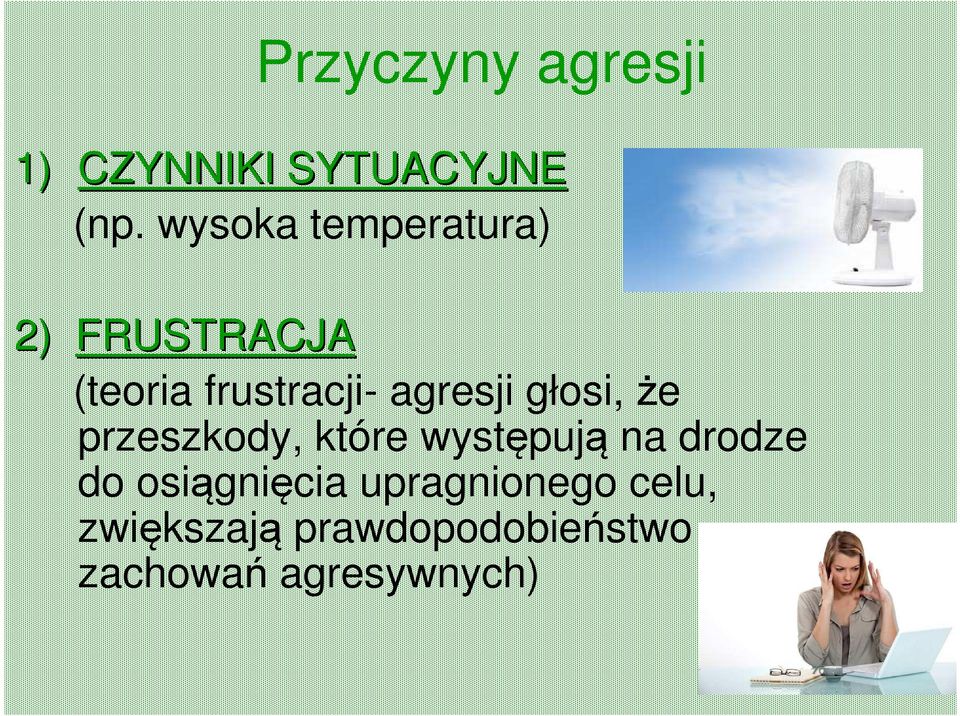 Przyczyny agresji

1) CZYNNIKI SYTUACYJNE
(np. wysoka temperatura)

2) FRUSTRACJA
(teoria frustracji- agresji głosi, że przeszkody, które występują na drodze do osiągnięcia upragnionego celu, zwiększają prawdopodobieństwo zachowań agresywnych)